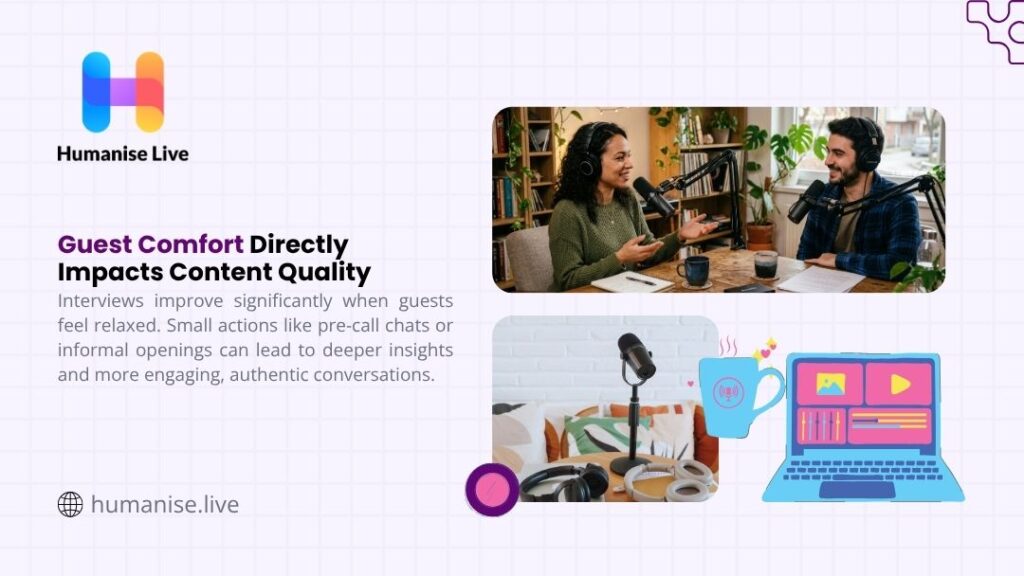 Humanise Live

Guest Comfort Directly Impacts Content Quality

Interviews improve significantly when guests feel relaxed. Small actions like pre-call chats or informal openings can lead to deeper insights and more engaging, authentic conversations.

humanise.live